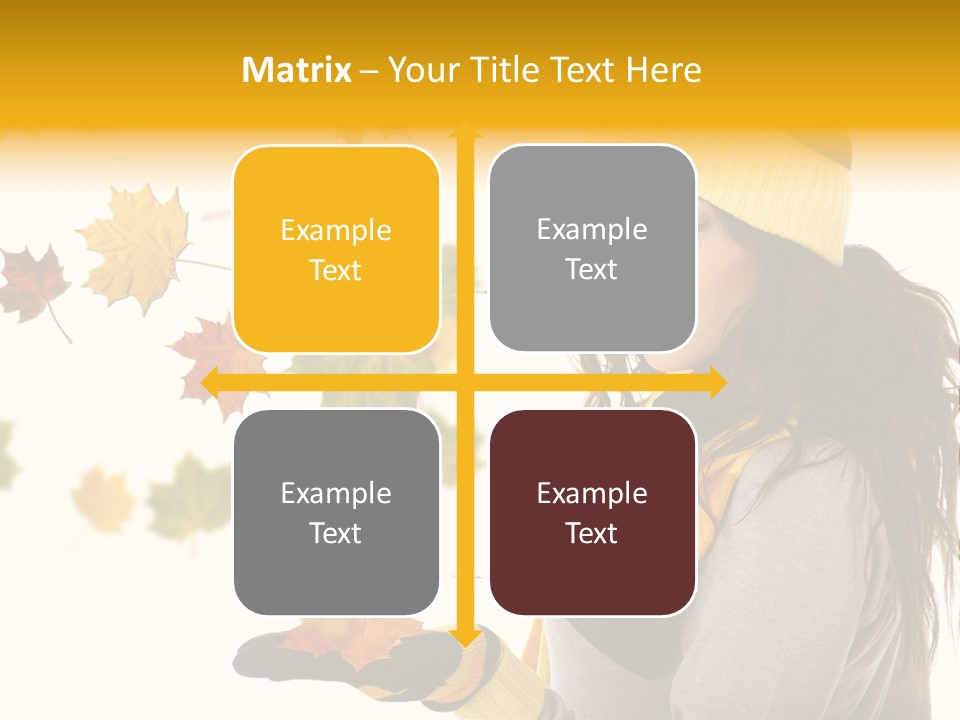 Matrix – Your Title Text Here

Example Text

Example Text

Example Text

Example Text